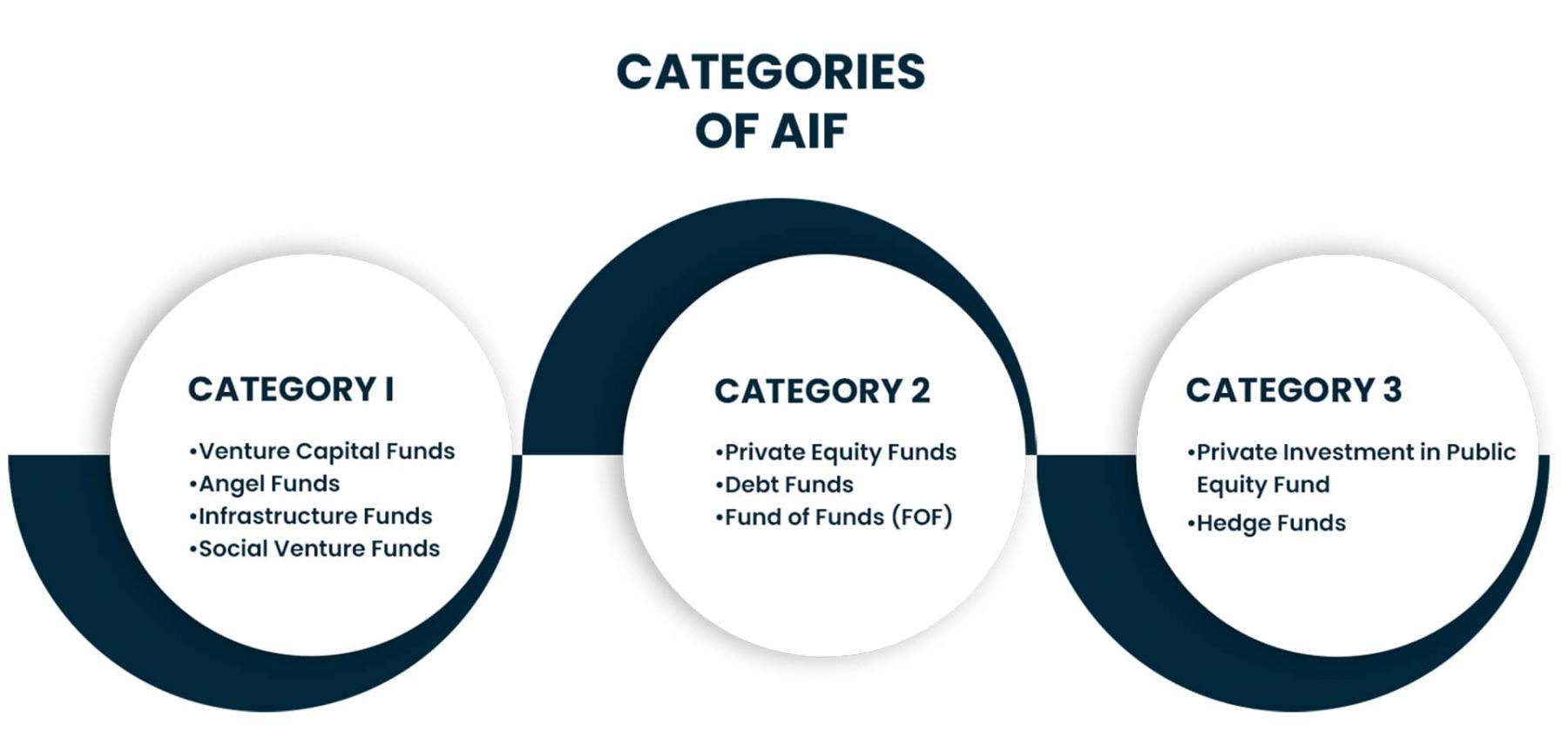 CATEGORIES OF AIF

CATEGORY I

•Venture Capital Funds
•Angel Funds
•Infrastructure Funds
•Social Venture Funds

CATEGORY 2

•Private Equity Funds
•Debt Funds
•Fund of Funds (FOF)

CATEGORY 3

•Private Investment in Public Equity Fund
•Hedge Funds